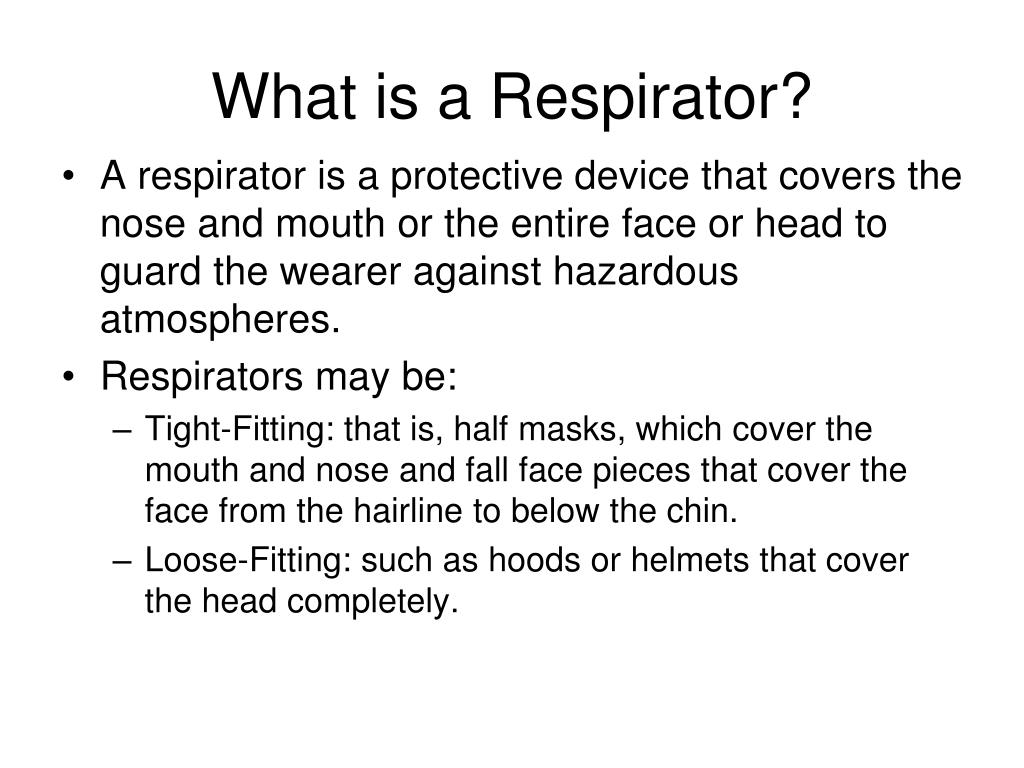 What is a Respirator?

• A respirator is a protective device that covers the nose and mouth or the entire face or head to guard the wearer against hazardous atmospheres.

• Respirators may be:

– Tight-Fitting: that is, half masks, which cover the mouth and nose and fall face pieces that cover the face from the hairline to below the chin.

– Loose-Fitting: such as hoods or helmets that cover the head completely.